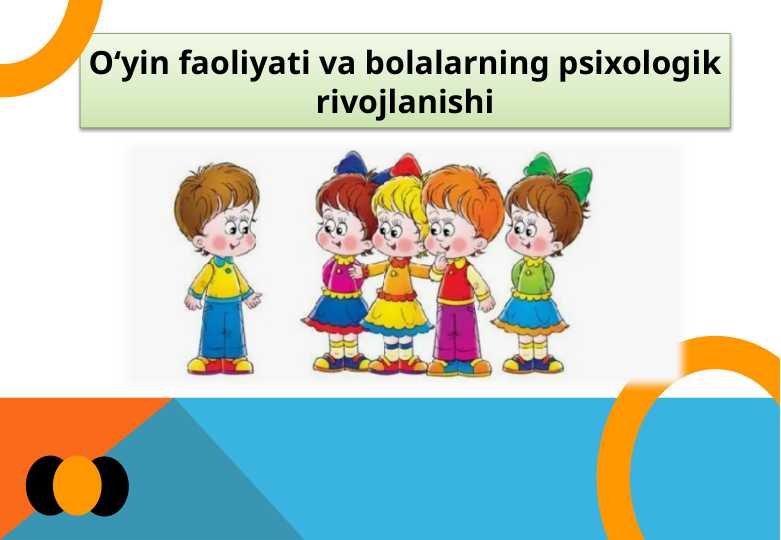 O‘yin faoliyati va bolalarning psixologik rivojlanishi